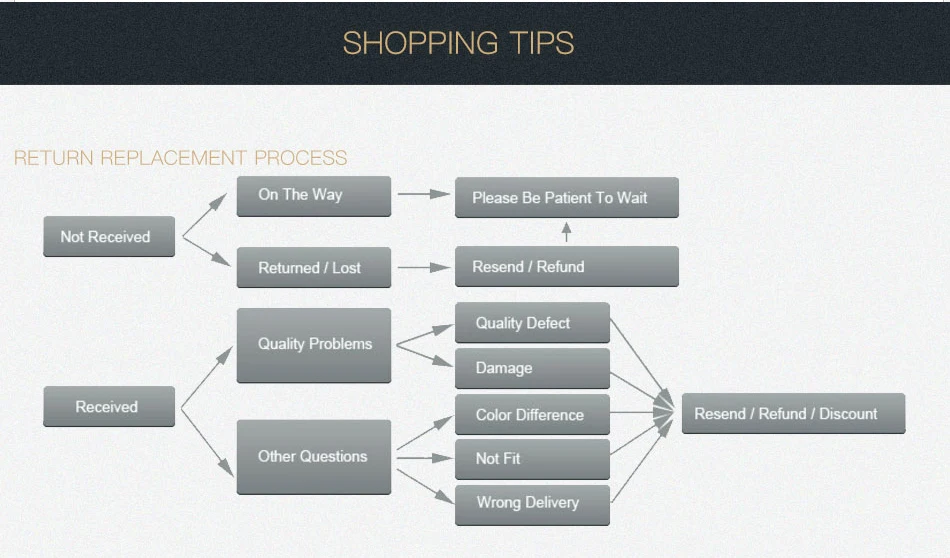 SHOPPING TIPS

RETURN REPLACEMENT PROCESS

Not Received

On The Way

Please Be Patient To Wait

Returned / Lost

Resend / Refund

Received

Quality Problems

Quality Defect

Damage

Other Questions

Color Difference

Not Fit

Wrong Delivery

Resend / Refund / Discount